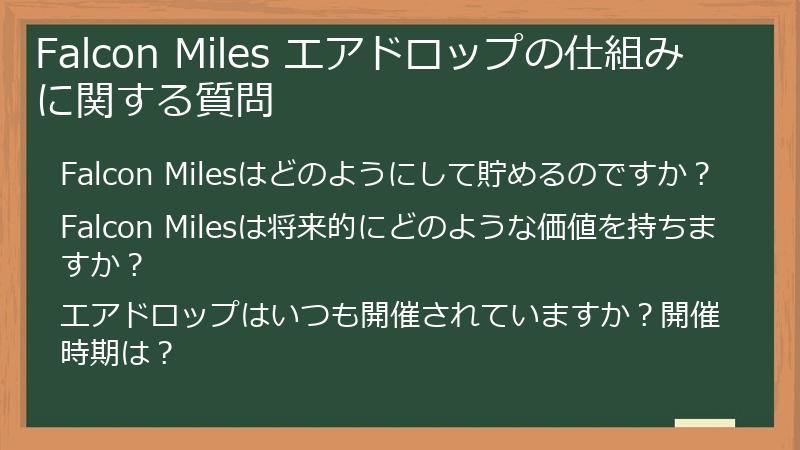 Falcon Miles エアドロップの仕組みに関する質問

Falcon Milesはどのようにして貯めるのですか？

Falcon Milesは将来的にどのような価値を持ちますか？

エアドロップはいつも開催されていますか？開催時期は？